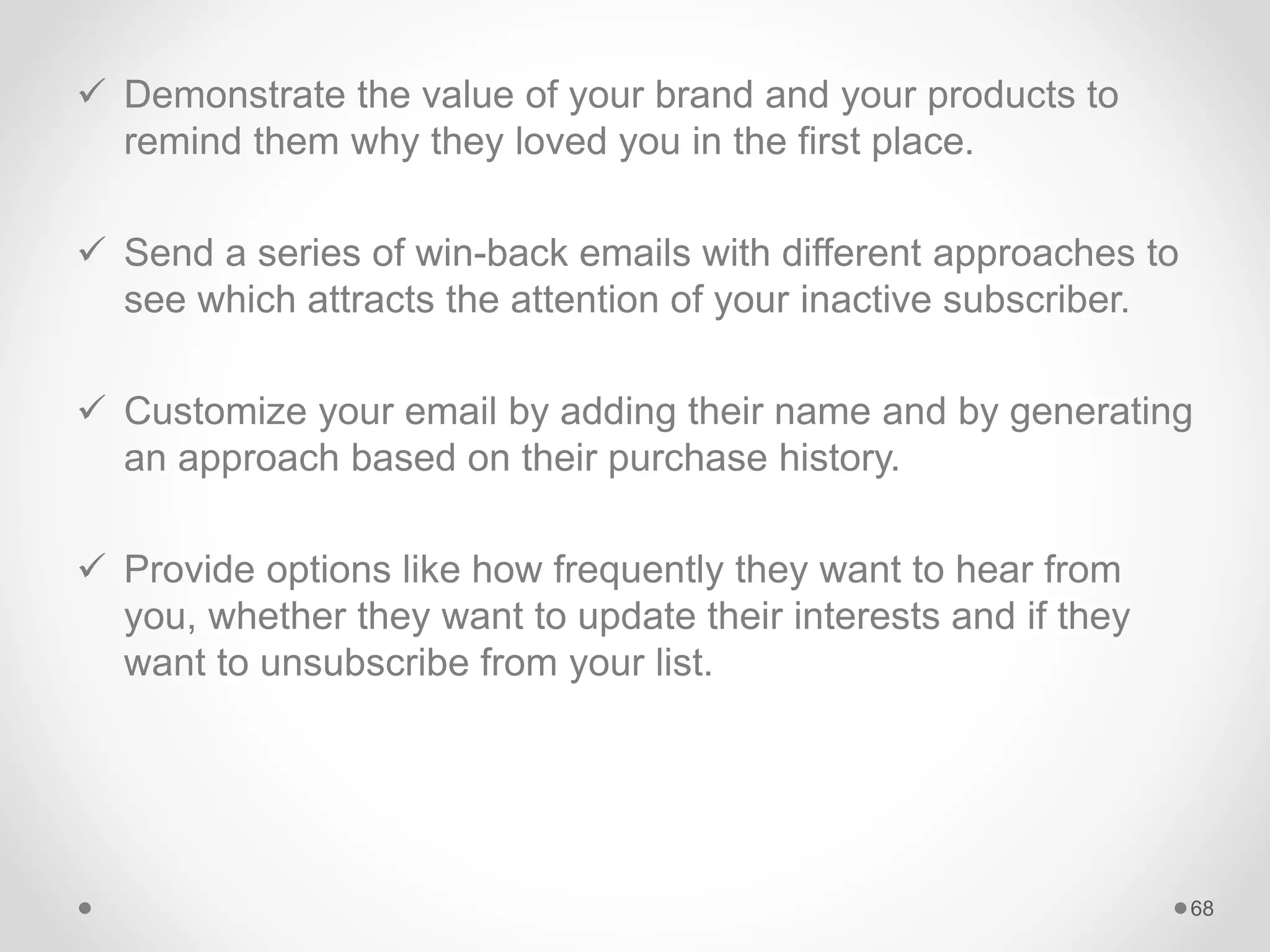 ✓ Demonstrate the value of your brand and your products to remind them why they loved you in the first place.

✓ Send a series of win-back emails with different approaches to see which attracts the attention of your inactive subscriber.

✓ Customize your email by adding their name and by generating an approach based on their purchase history.

✓ Provide options like how frequently they want to hear from you, whether they want to update their interests and if they want to unsubscribe from your list.

68